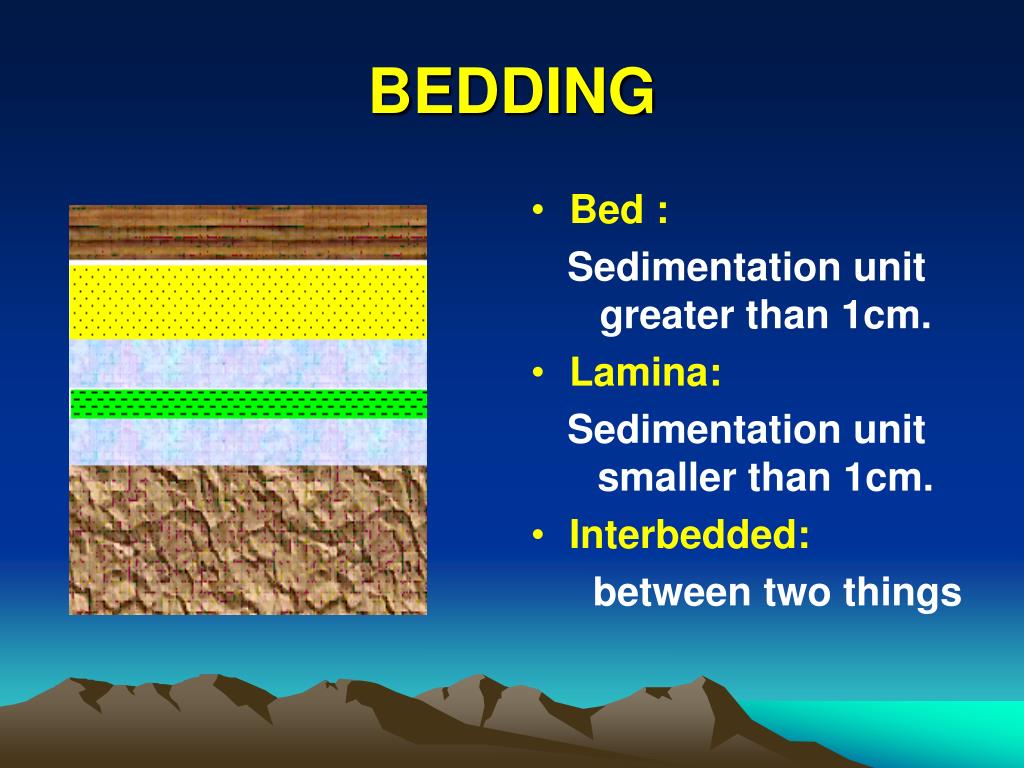 BEDDING

• Bed :
Sedimentation unit greater than 1cm.

• Lamina:
Sedimentation unit smaller than 1cm.

• Interbedded:
between two things